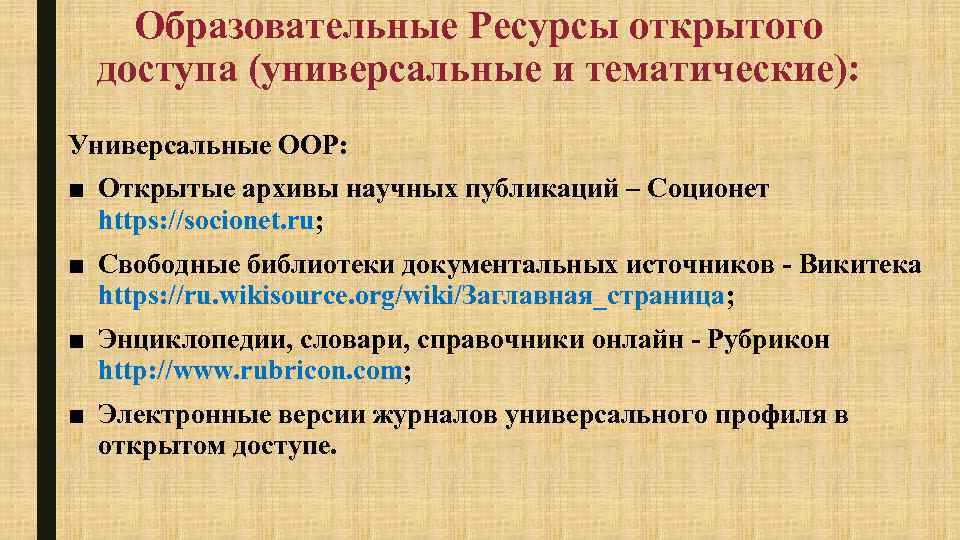 Образовательные Ресурсы открытого доступа (универсальные и тематические):

Универсальные ООР:

■ Открытые архивы научных публикаций – Соционет https://socionet.ru;

■ Свободные библиотеки документальных источников - Викитека https://ru.wikisource.org/wiki/Заглавная_страница;

■ Энциклопедии, словари, справочники онлайн - Рубрикон http://www.rubricon.com;

■ Электронные версии журналов универсального профиля в открытом доступе.